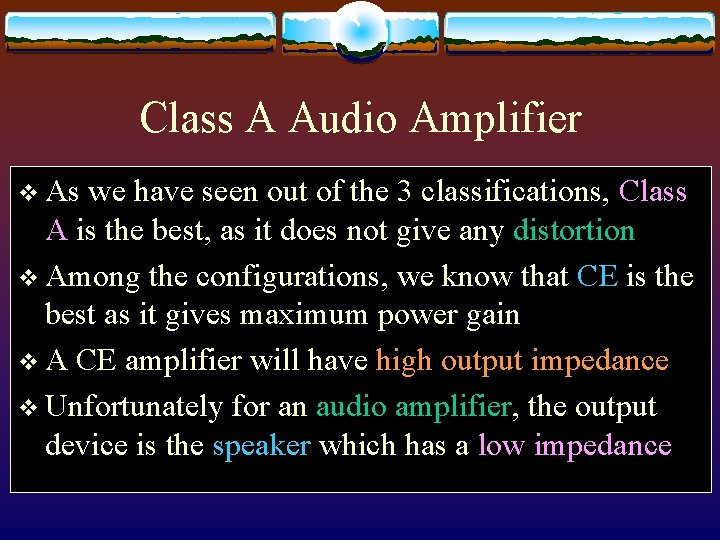 Class A Audio Amplifier

❖ As we have seen out of the 3 classifications, Class A is the best, as it does not give any distortion

❖ Among the configurations, we know that CE is the best as it gives maximum power gain

❖ A CE amplifier will have high output impedance

❖ Unfortunately for an audio amplifier, the output device is the speaker which has a low impedance